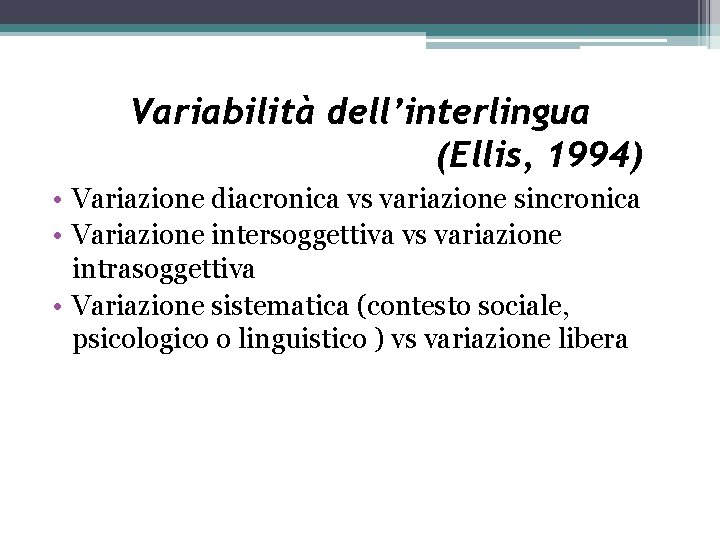 Variabilità dell'interlingua (Ellis, 1994)

• Variazione diacronica vs variazione sincronica
• Variazione intersoggettiva vs variazione intrasoggettiva
• Variazione sistematica (contesto sociale, psicologico o linguistico ) vs variazione libera